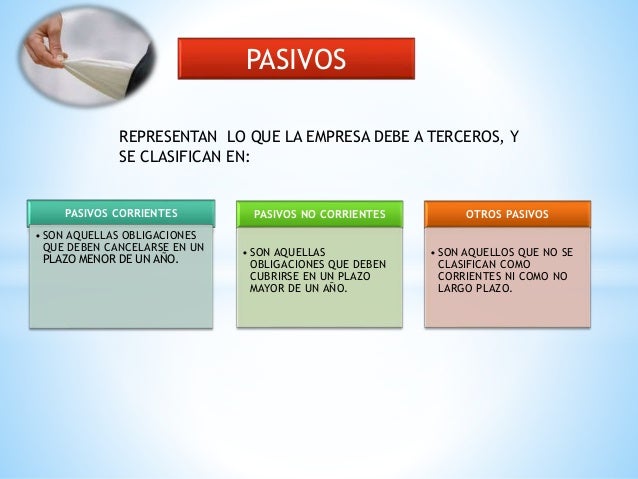 PASIVOS

REPRESENTAN LO QUE LA EMPRESA DEBE A TERCEROS, Y SE CLASIFICAN EN:

PASIVOS CORRIENTES

• SON AQUELLAS OBLIGACIONES QUE DEBEN CANCELARSE EN UN PLAZO MENOR DE UN AÑO.

PASIVOS NO CORRIENTES

• SON AQUELLAS OBLIGACIONES QUE DEBEN CUBRIRSE EN UN PLAZO MAYOR DE UN AÑO.

OTROS PASIVOS

• SON AQUELLOS QUE NO SE CLASIFICAN COMO CORRIENTES NI COMO NO LARGO PLAZO.